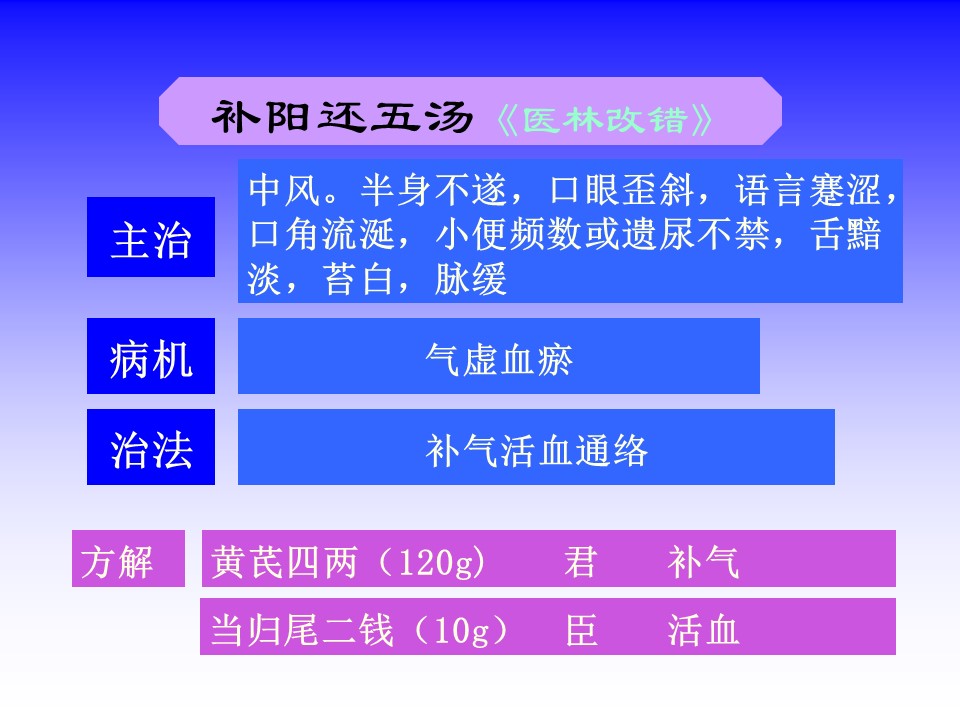 补阳还五汤《医林改错》

主治

中风。半身不遂，口眼歪斜，语言蹇涩，口角流涎，小便频数或遗尿不禁，舌黯淡，苔白，脉缓

病机

气虚血瘀

治法

补气活血通络

方解

黄芪四两（120g） 君 补气

当归尾二钱（10g） 臣 活血